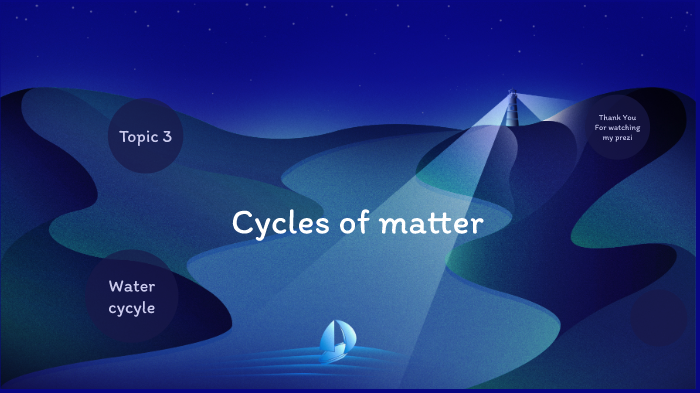 Topic 3

Thank You For watching my prezi

Cycles of matter

Water cycyle